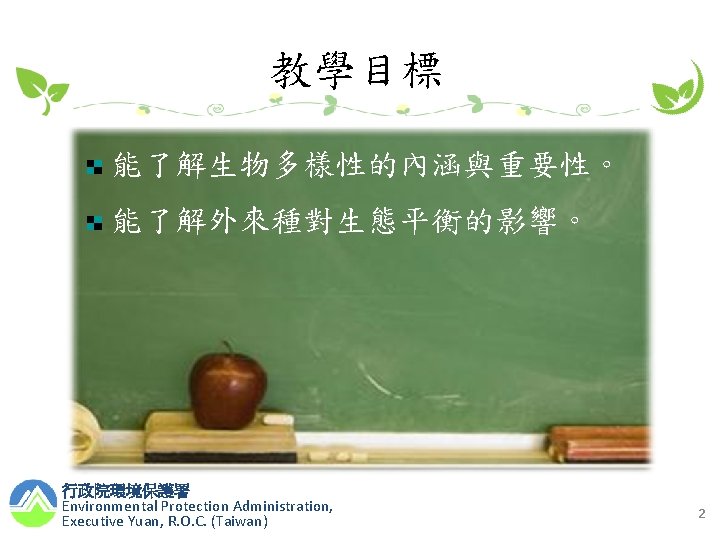 教學目標

能了解生物多樣性的內涵與重要性。

能了解外來種對生態平衡的影響。

行政院環境保護署
Environmental Protection Administration, Executive Yuan, R.O.C. (Taiwan)

2